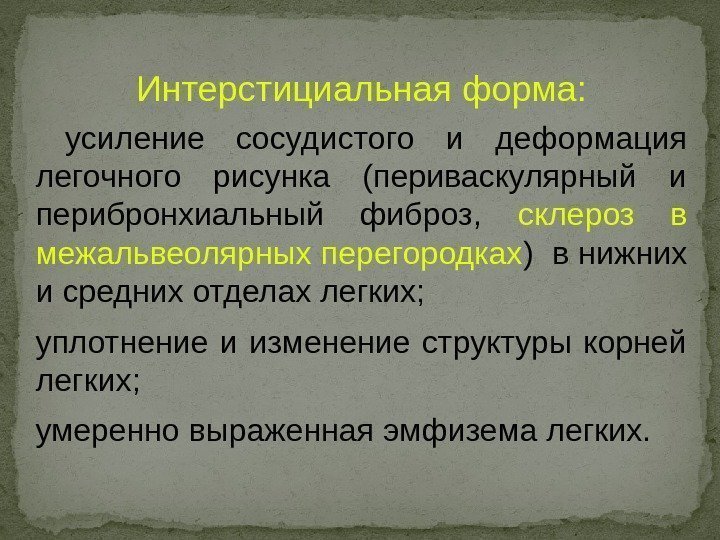 Интерстициальная форма:

усиление сосудистого и деформация легочного рисунка (периваскулярный и перибронхиальный фиброз, склероз в межальвеолярных перегородках) в нижних и средних отделах легких;

уплотнение и изменение структуры корней легких;

умеренно выраженная эмфизема легких.